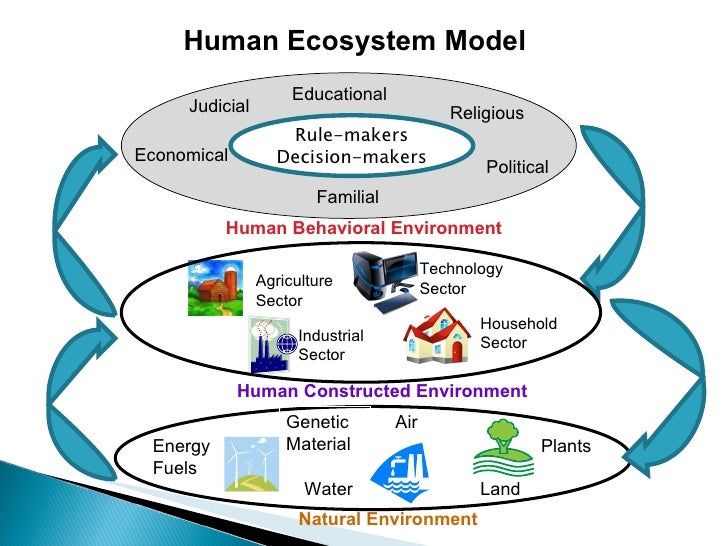 Human Ecosystem Model

Judicial
Educational
Religious
Economical
Rule-makers
Decision-makers
Political
Familial

Human Behavioral Environment

Agriculture Sector
Technology Sector
Industrial Sector
Household Sector

Human Constructed Environment

Energy Fuels
Genetic Material
Air
Plants
Water
Land

Natural Environment